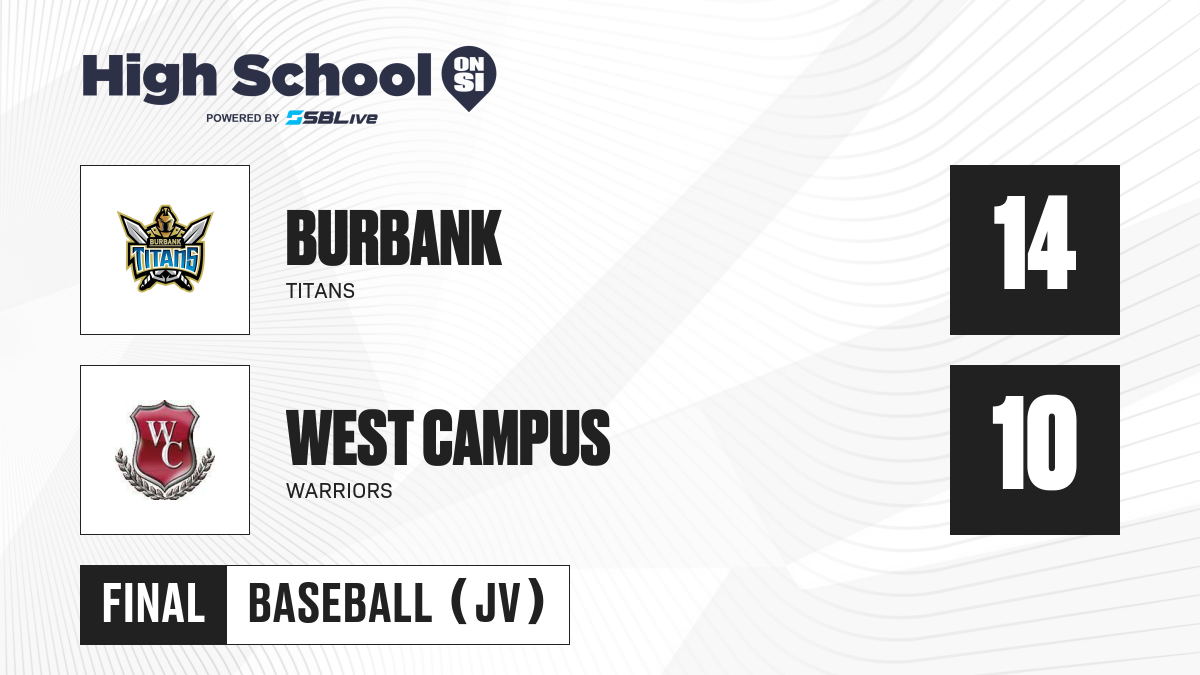 High School ON SI
POWERED BY SBLive

BURBANK TITANS
BURBANK
TITANS
14

WC
WEST CAMPUS
WARRIORS
10

FINAL
BASEBALL (JV)